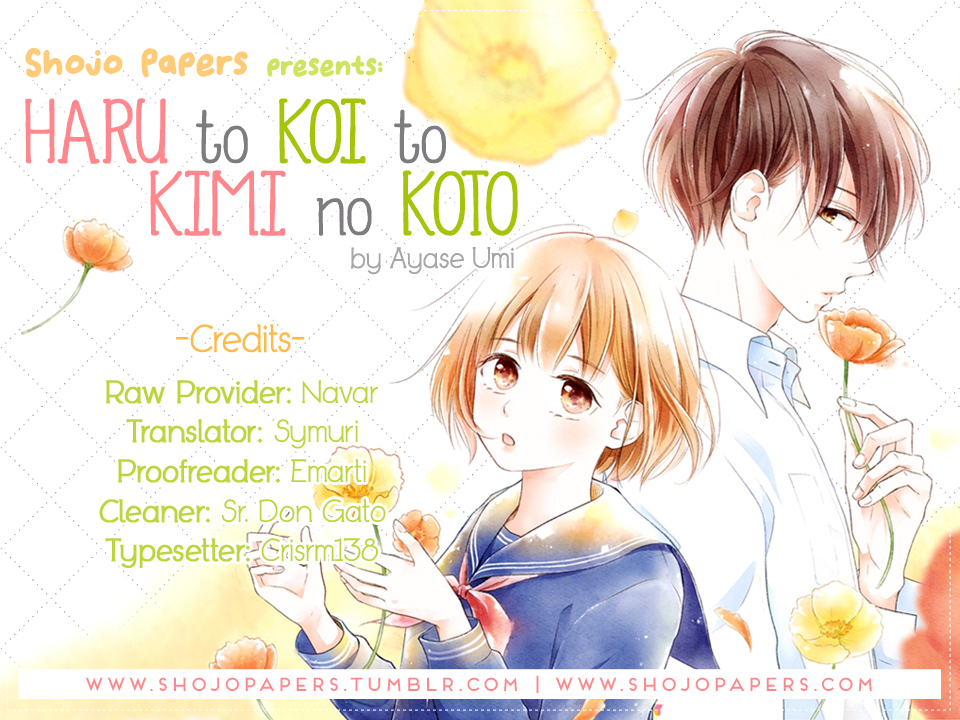 Shojo Papers presents:

HARU to KOI to KIMI no KOTO

by Ayase Umi

-Credits-

Raw Provider: Navar
Translator: Symuri
Proofreader: Emarti
Cleaner: Sr. Don Gato
Typesetter: Crisrm138

WWW.SHOJOPAPERS.TUMBLR.COM | WWW.SHOJOPAPERS.COM